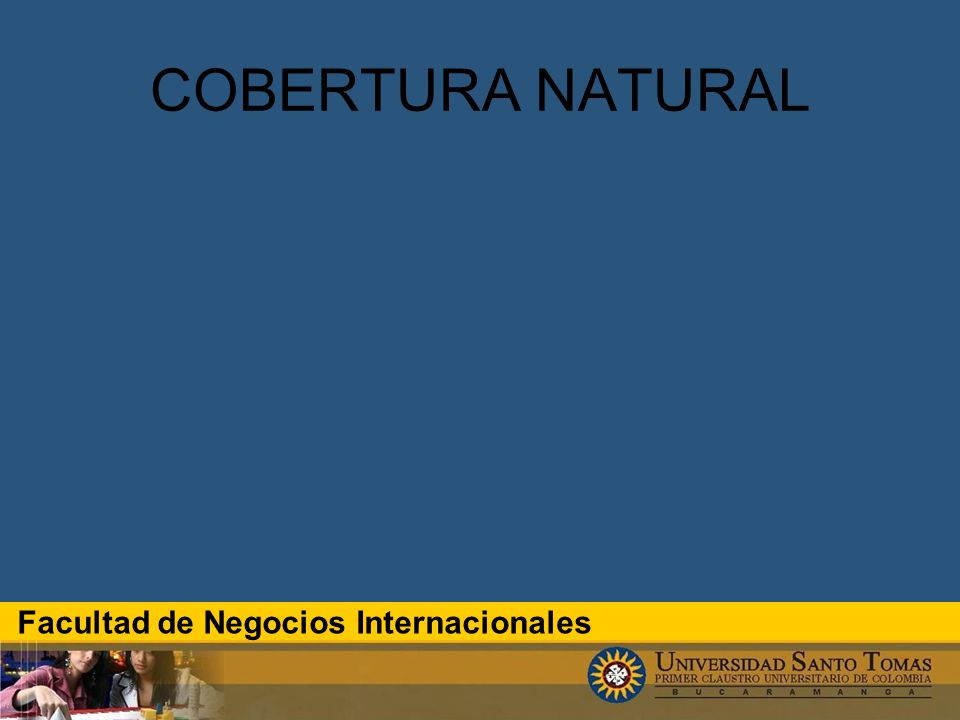 COBERTURA NATURAL

Facultad de Negocios Internacionales

UNIVERSIDAD SANTO TOMAS
PRIMER CLAUSTRO UNIVERSITARIO DE COLOMBIA
B U C A R A M A N G A